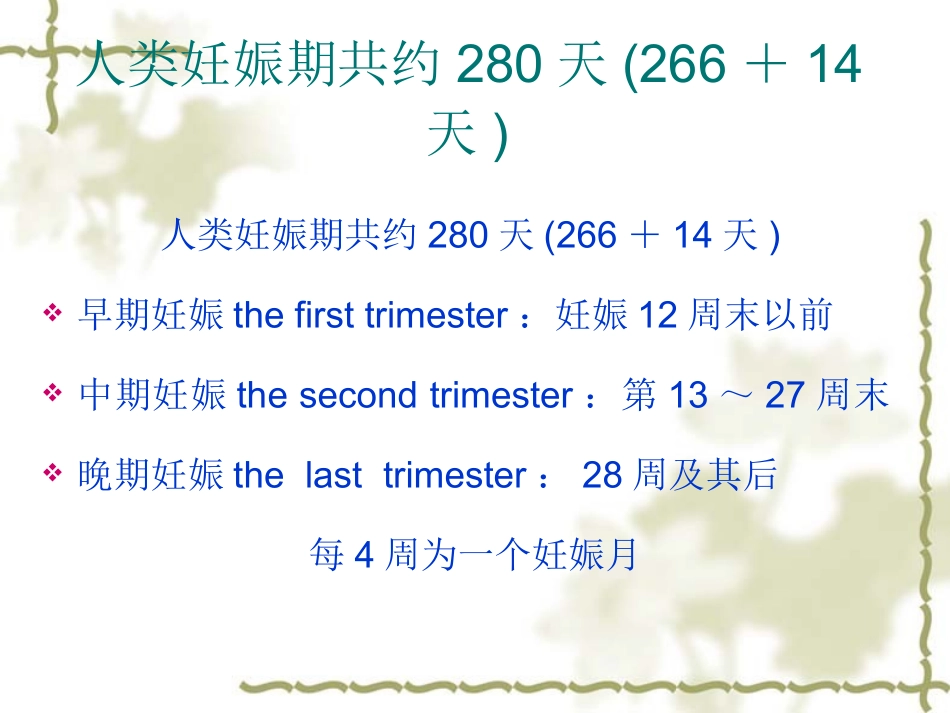 人类妊娠期共约 280 天 (266 ＋ 14 天 )

人类妊娠期共约 280 天 (266 ＋ 14 天 )

❖ 早期妊娠 the first trimester ：妊娠 12 周末以前

❖ 中期妊娠 the second trimester ：第 13 ～ 27 周末

❖ 晚期妊娠 the last trimester ： 28 周及其后

每 4 周为一个妊娠月